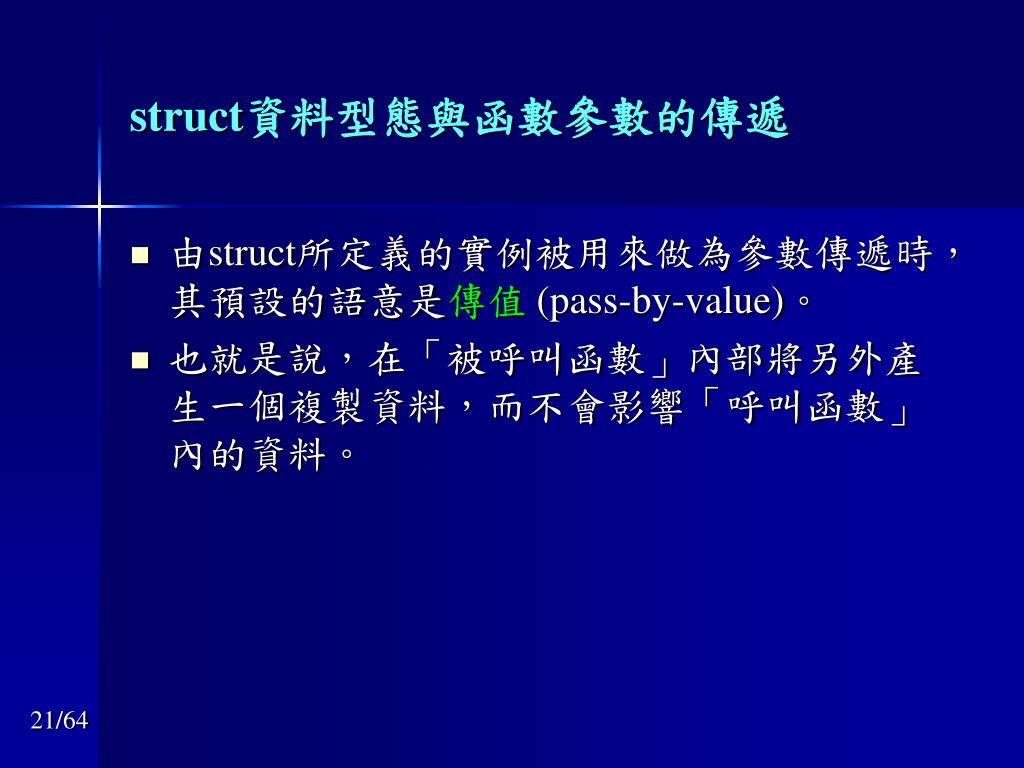 struct資料型態與函數參數的傳遞

■ 由struct所定義的實例被用來做為參數傳遞時，其預設的語意是傳值 (pass-by-value)。

■ 也就是說，在「被呼叫函數」內部將另外產生一個複製資料，而不會影響「呼叫函數」內的資料。

21/64